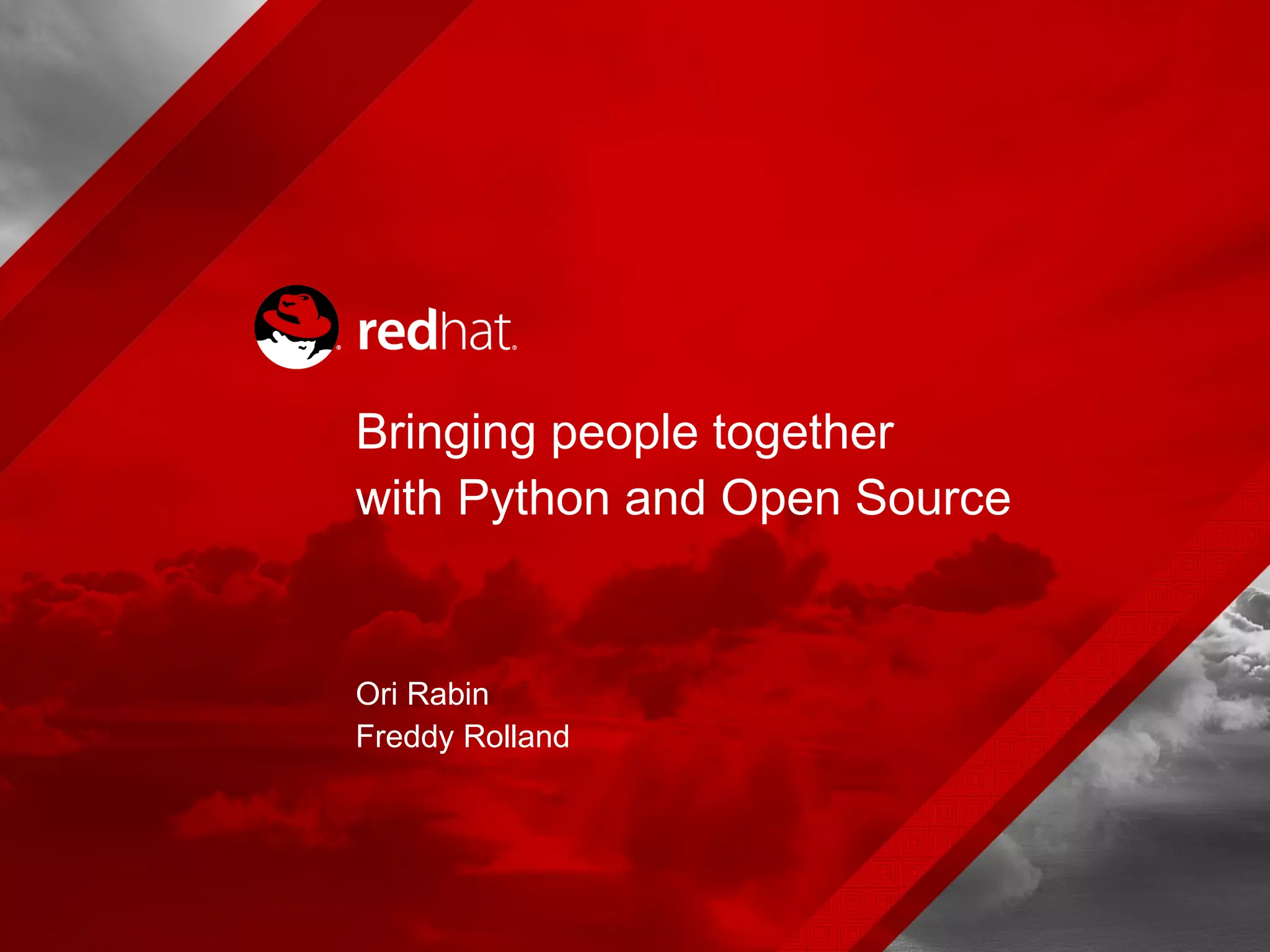 redhat.

Bringing people together with Python and Open Source

Ori Rabin
Freddy Rolland